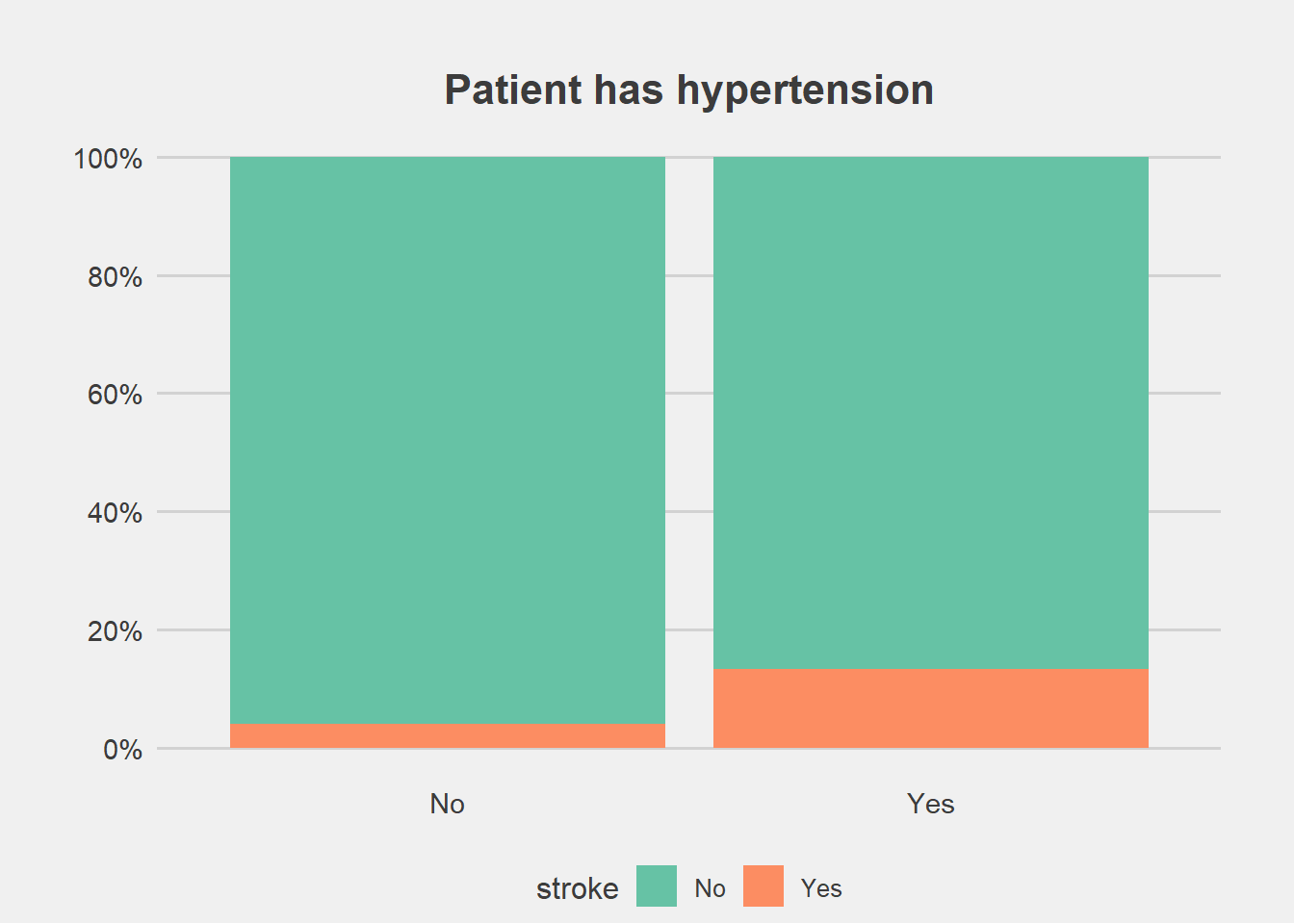 Patient has hypertension

100%
80%
60%
40%
20%
0%

No
Yes

stroke No Yes